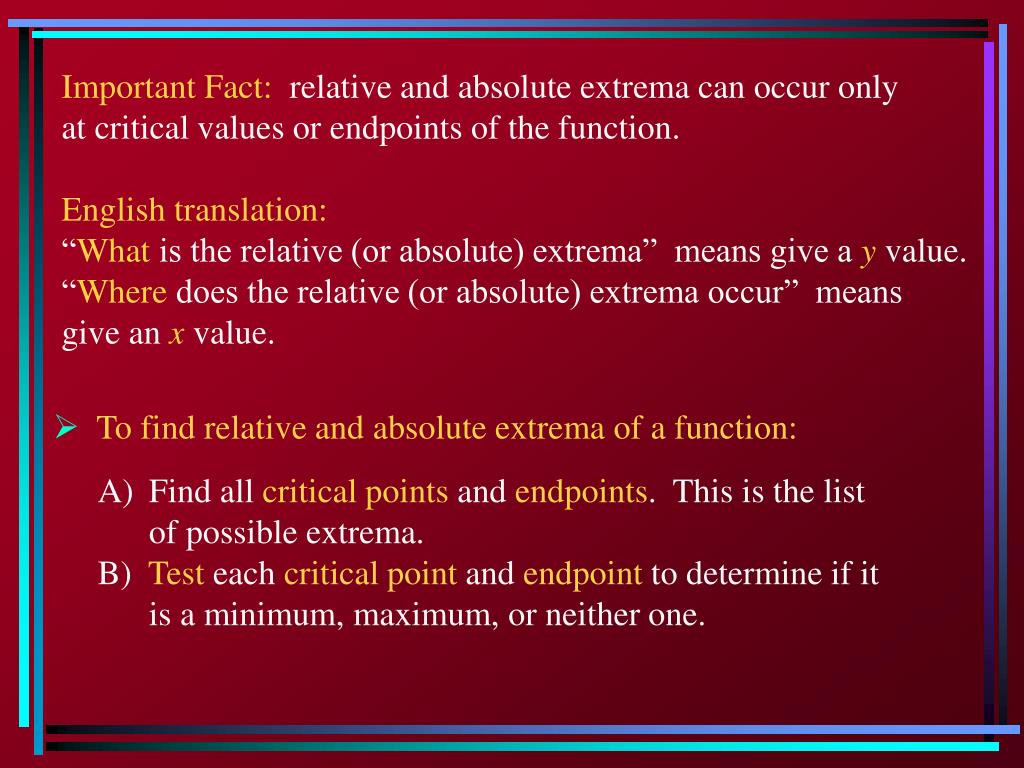 Important Fact: relative and absolute extrema can occur only at critical values or endpoints of the function.

English translation:
“What is the relative (or absolute) extrema” means give a $y$ value.
“Where does the relative (or absolute) extrema occur” means give an $x$ value.

➢ To find relative and absolute extrema of a function:

A) Find all critical points and endpoints. This is the list of possible extrema.
B) Test each critical point and endpoint to determine if it is a minimum, maximum, or neither one.